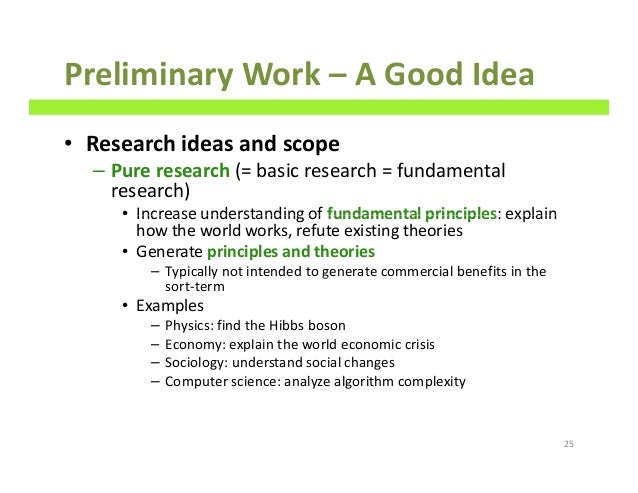 Preliminary Work – A Good Idea

• Research ideas and scope

– Pure research (= basic research = fundamental research)

• Increase understanding of fundamental principles: explain how the world works, refute existing theories

• Generate principles and theories

– Typically not intended to generate commercial benefits in the sort-term

• Examples

– Physics: find the Hibbs boson

– Economy: explain the world economic crisis

– Sociology: understand social changes

– Computer science: analyze algorithm complexity

25